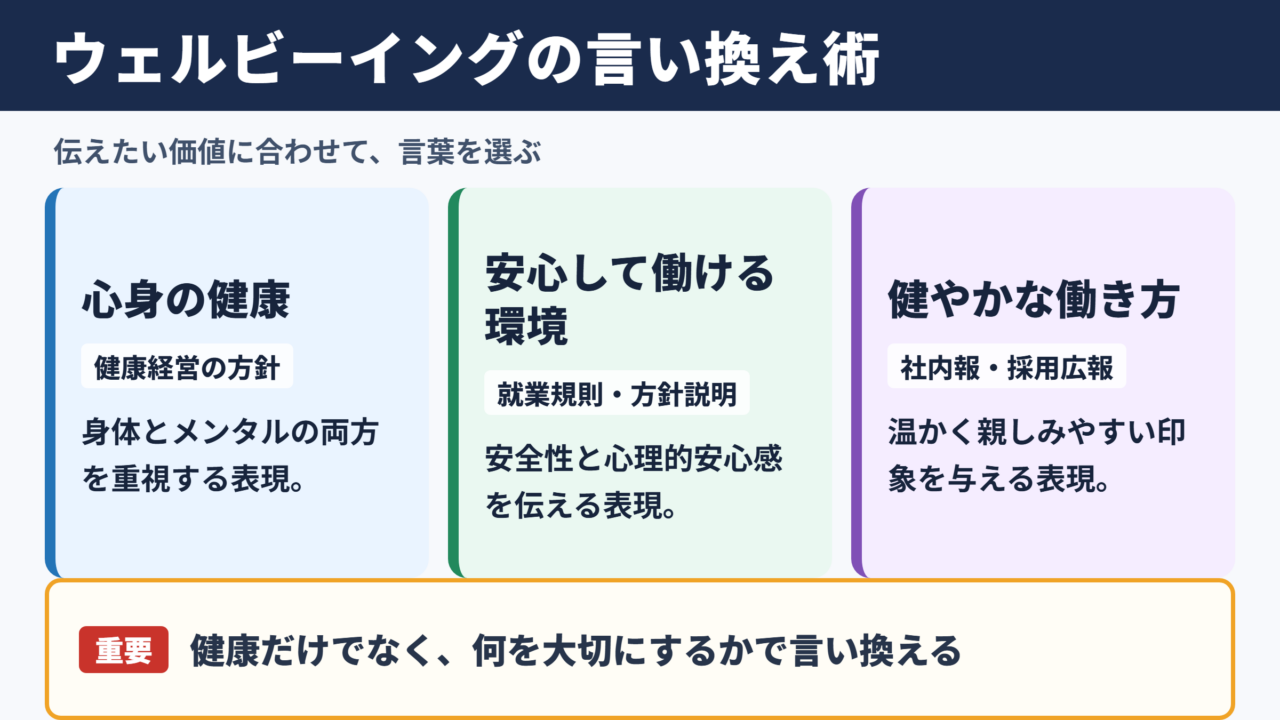 ウェルビーイングの言い換え術

伝えたい価値に合わせて、言葉を選ぶ

心身の健康

健康経営の方針

身体とメンタルの両方を重視する表現。

安心して働ける環境

就業規則・方針説明

安全性と心理的安心感を伝える表現。

健やかな働き方

社内報・採用広報

温かく親しみやすい印象を与える表現。

重要 健康だけでなく、何を大切にするかで言い換える